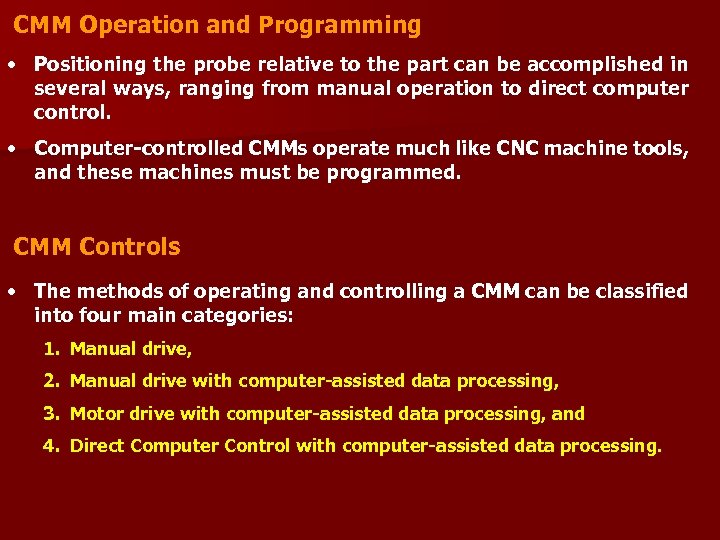 CMM Operation and Programming

• Positioning the probe relative to the part can be accomplished in several ways, ranging from manual operation to direct computer control.

• Computer-controlled CMMs operate much like CNC machine tools, and these machines must be programmed.

CMM Controls

• The methods of operating and controlling a CMM can be classified into four main categories:

1. Manual drive,

2. Manual drive with computer-assisted data processing,

3. Motor drive with computer-assisted data processing, and

4. Direct Computer Control with computer-assisted data processing.